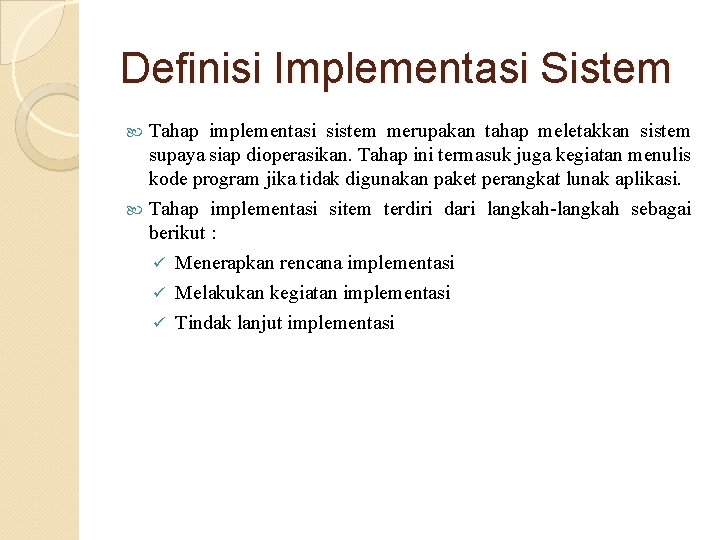 Definisi Implementasi Sistem

Tahap implementasi sistem merupakan tahap meletakkan sistem supaya siap dioperasikan. Tahap ini termasuk juga kegiatan menulis kode program jika tidak digunakan paket perangkat lunak aplikasi.

Tahap implementasi sitem terdiri dari langkah-langkah sebagai berikut :

✓ Menerapkan rencana implementasi
✓ Melakukan kegiatan implementasi
✓ Tindak lanjut implementasi